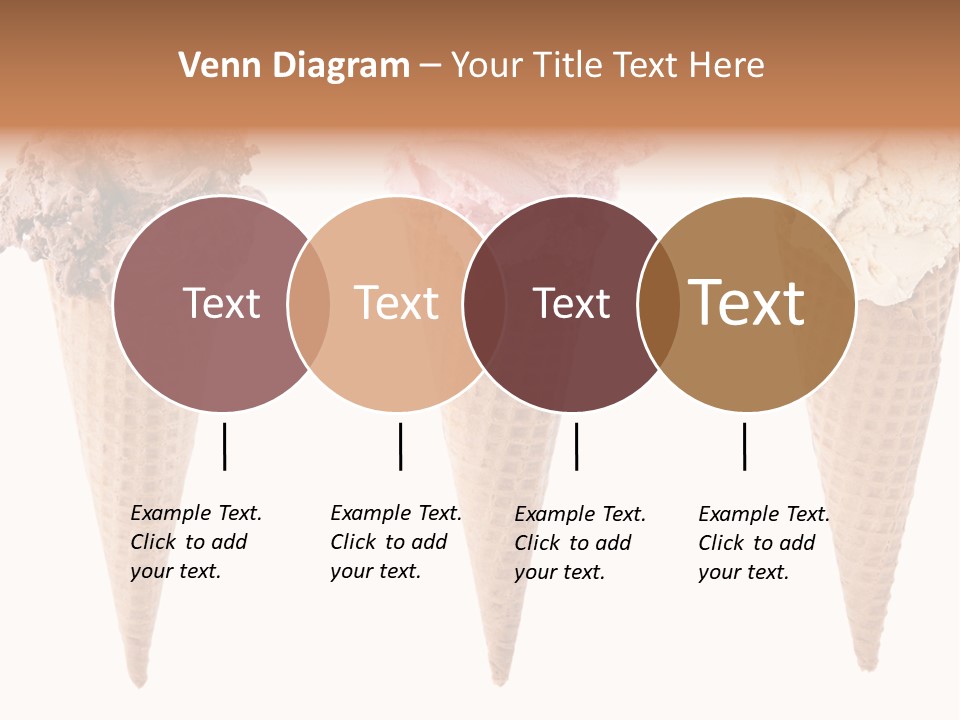 Venn Diagram – Your Title Text Here

Text

Text

Text

Text

Example Text. Click to add your text.

Example Text. Click to add your text.

Example Text. Click to add your text.

Example Text. Click to add your text.